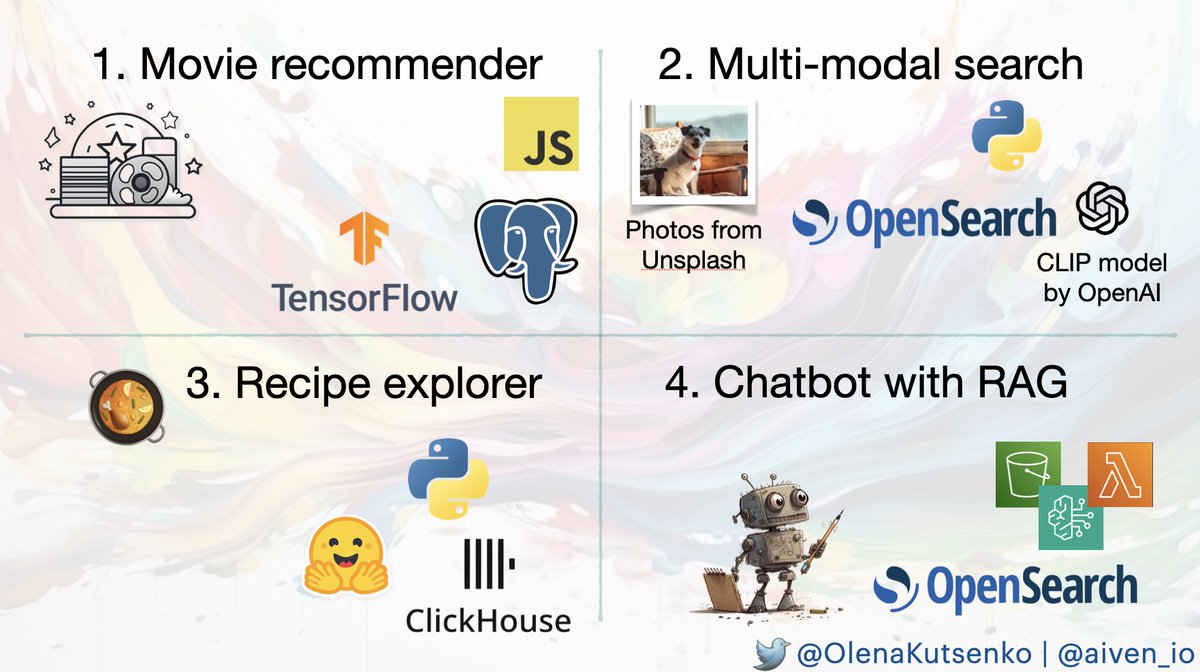 1. Movie recommender

JS

TensorFlow

2. Multi-modal search

Photos from Unsplash

OpenSearch

CLIP model by OpenAI

3. Recipe explorer

ClickHouse

4. Chatbot with RAG

OpenSearch

@OlenaKutsenko | @aiven_io